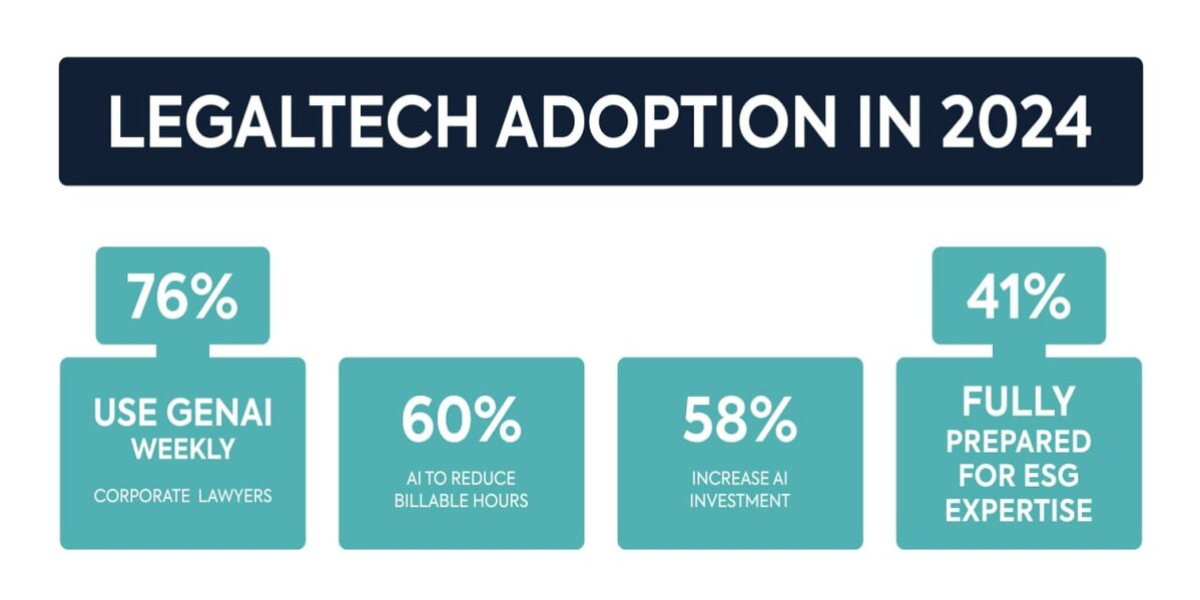 LEGALTECH ADOPTION IN 2024

76%

USE GENAI WEEKLY

CORPORATE LAWYERS

60%

AI TO REDUCE BILLABLE HOURS

58%

INCREASE AI INVESTMENT

41%

FULLY PREPARED FOR ESG EXPERTISE